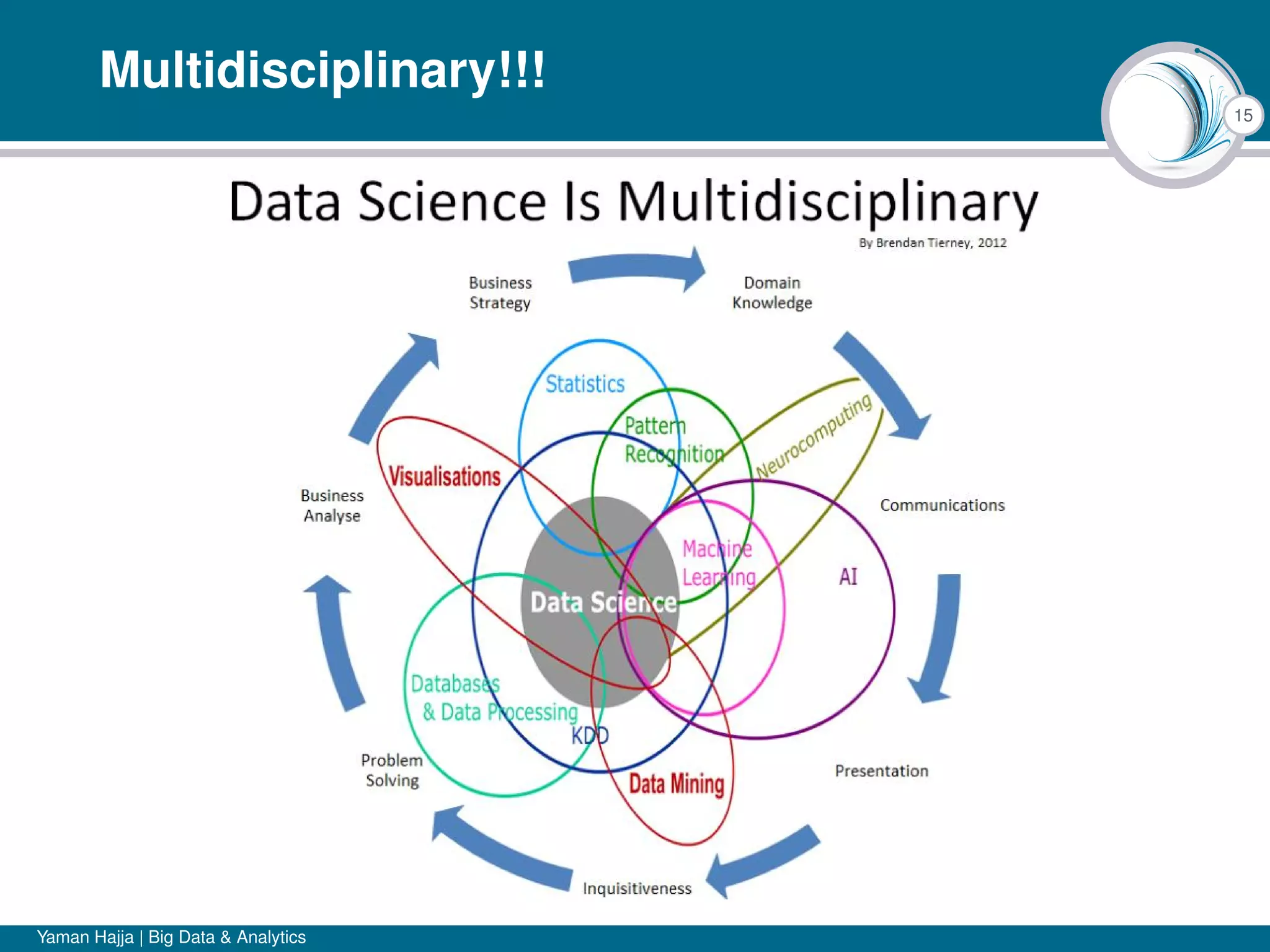 Multidisciplinary!!!

15

Data Science Is Multidisciplinary

By Brendan Tierney, 2012

Business Strategy

Domain Knowledge

Communications

Presentation

Inquisitiveness

Problem Solving

Business Analyse

Statistics

Pattern Recognition

Neurocomputing

Visualisations

Machine Learning

AI

Data Science

Databases & Data Processing

KDD

Data Mining

Yaman Hajja | Big Data & Analytics